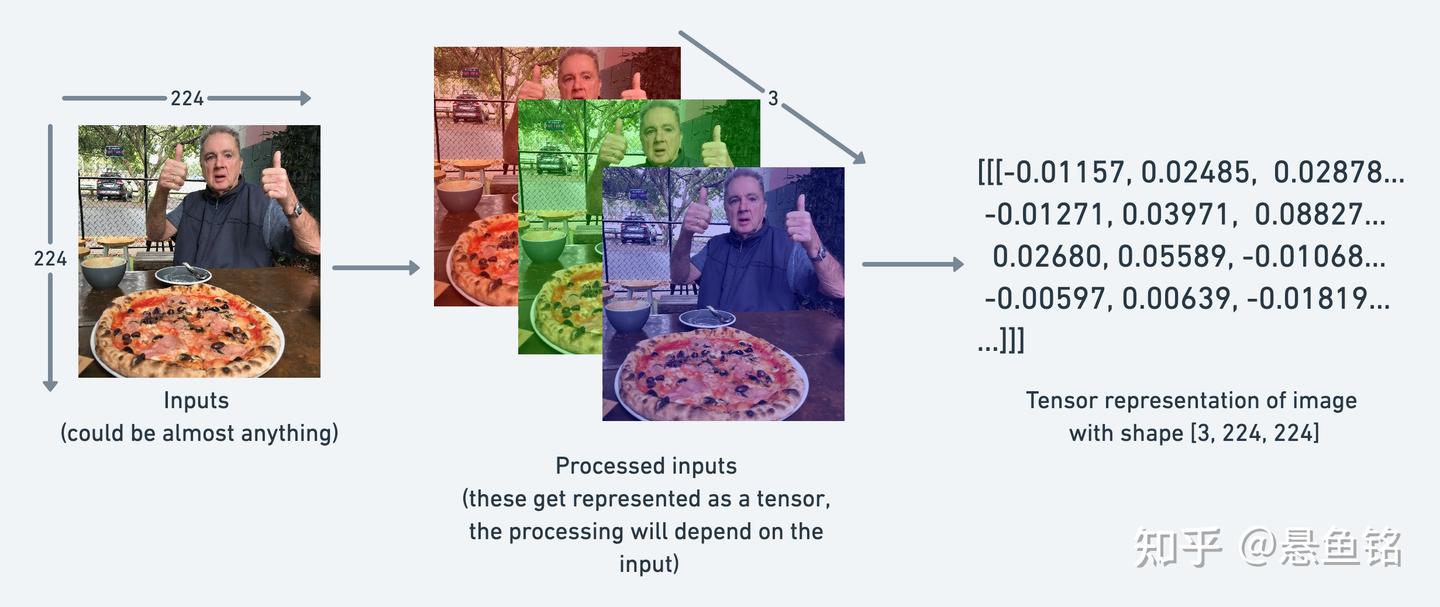 224

224

Inputs
(could be almost anything)

3

Processed inputs
(these get represented as a tensor, the processing will depend on the input)

[[[-0.01157, 0.02485, 0.02878...
-0.01271, 0.03971, 0.08827...
0.02680, 0.05589, -0.01068...
-0.00597, 0.00639, -0.01819...
...]]]

Tensor representation of image with shape [3, 224, 224]

知乎 @悬鱼铭